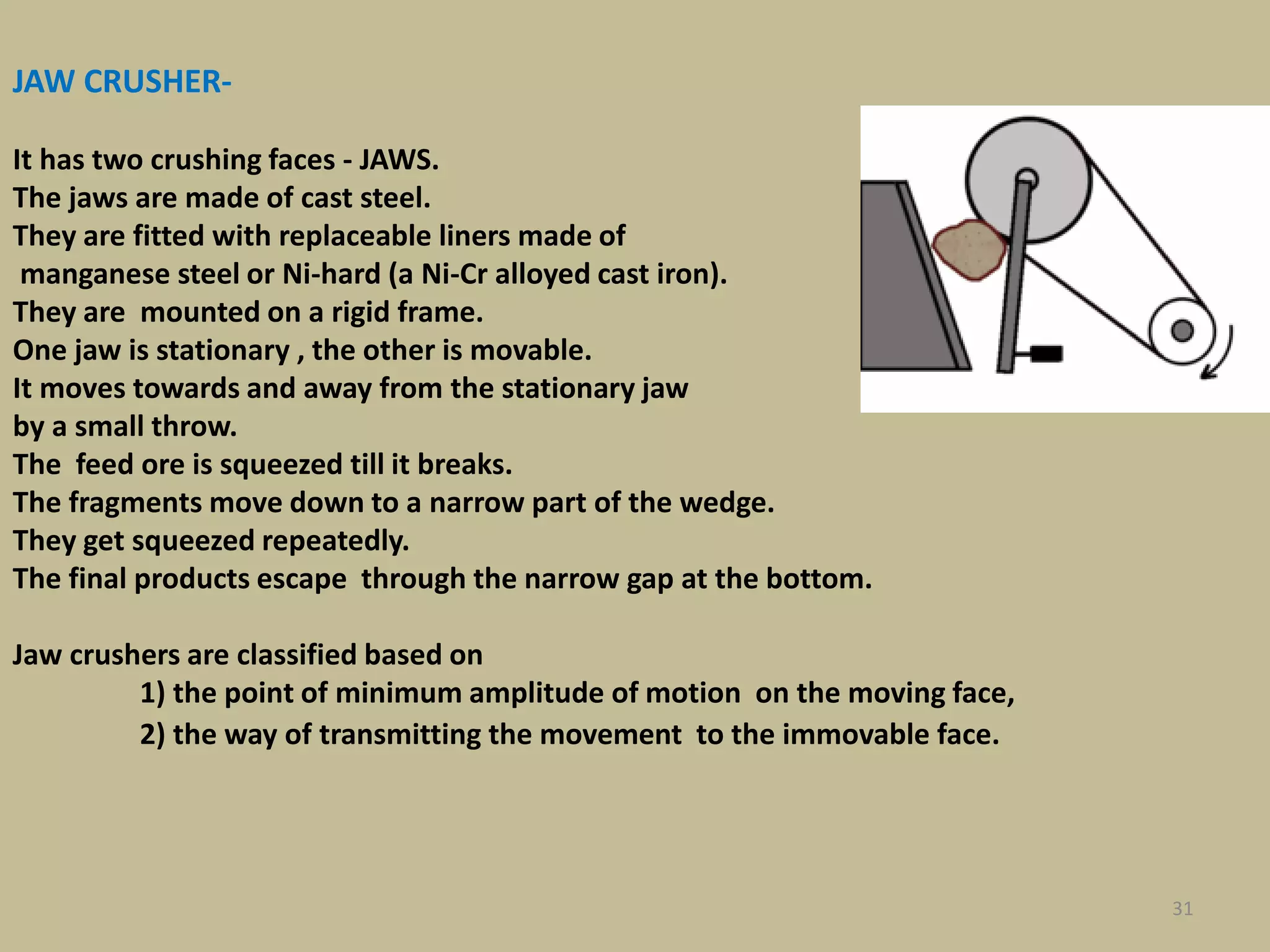 JAW CRUSHER-

It has two crushing faces - JAWS.
The jaws are made of cast steel.
They are fitted with replaceable liners made of manganese steel or Ni-hard (a Ni-Cr alloyed cast iron).
They are mounted on a rigid frame.
One jaw is stationary , the other is movable.
It moves towards and away from the stationary jaw by a small throw.
The feed ore is squeezed till it breaks.
The fragments move down to a narrow part of the wedge.
They get squeezed repeatedly.
The final products escape through the narrow gap at the bottom.

Jaw crushers are classified based on
1) the point of minimum amplitude of motion on the moving face,
2) the way of transmitting the movement to the immovable face.

31